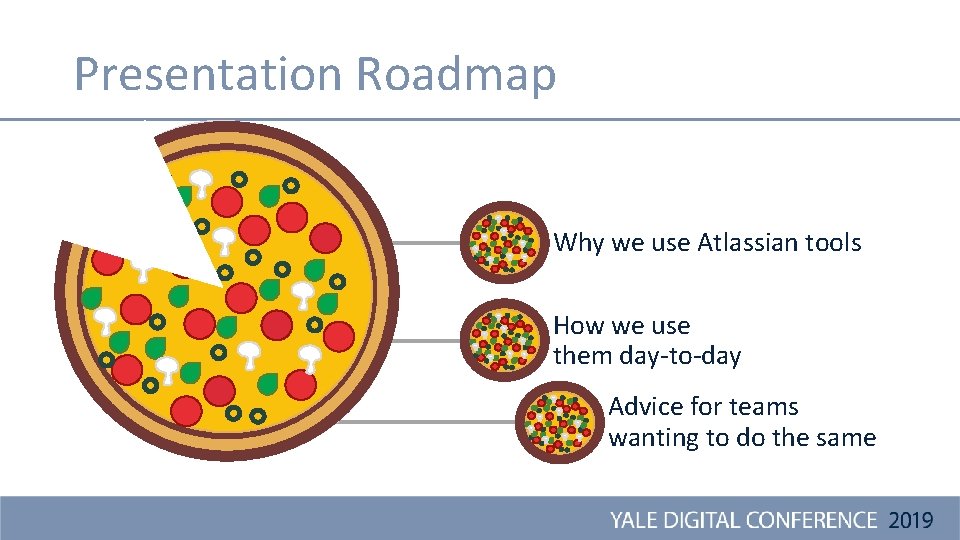 Presentation Roadmap

Why we use Atlassian tools

How we use them day-to-day

Advice for teams wanting to do the same

YALE DIGITAL CONFERENCE 2019